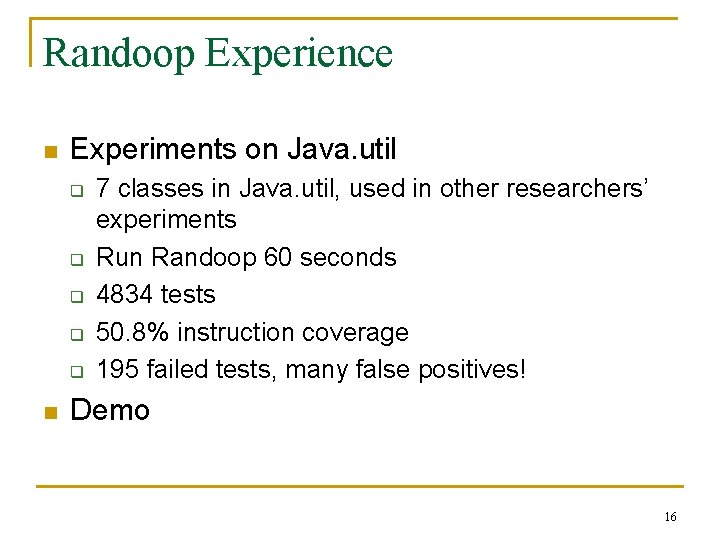 Randoop Experience

Experiments on Java.util

7 classes in Java.util, used in other researchers' experiments

Run Randoop 60 seconds

4834 tests

50.8% instruction coverage

195 failed tests, many false positives!

Demo

16